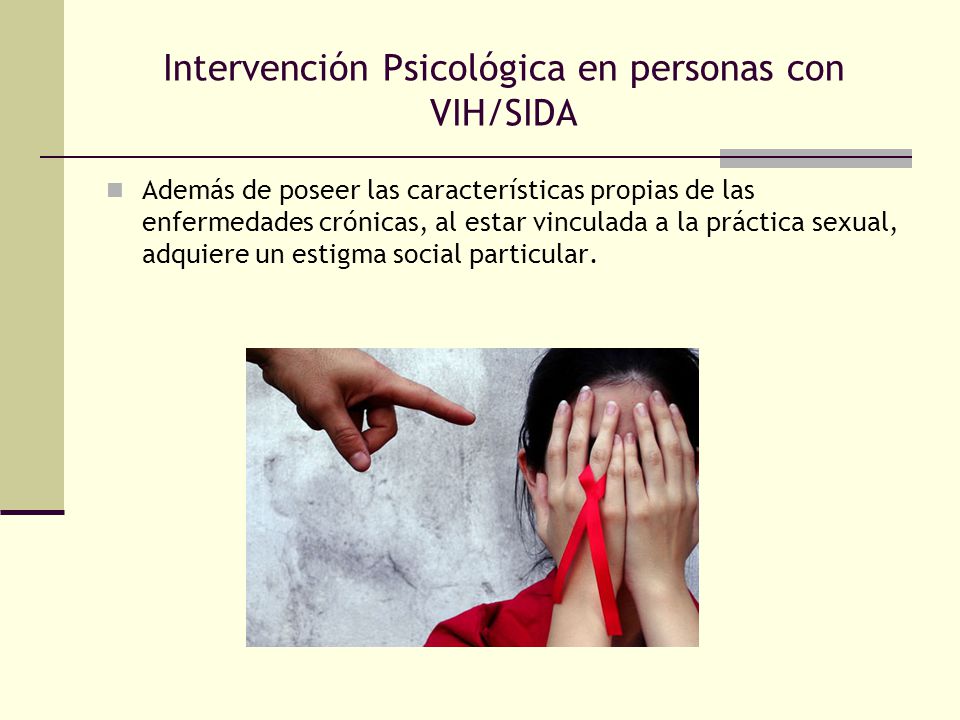 Intervención Psicológica en personas con VIH/SIDA

Además de poseer las características propias de las enfermedades crónicas, al estar vinculada a la práctica sexual, adquiere un estigma social particular.